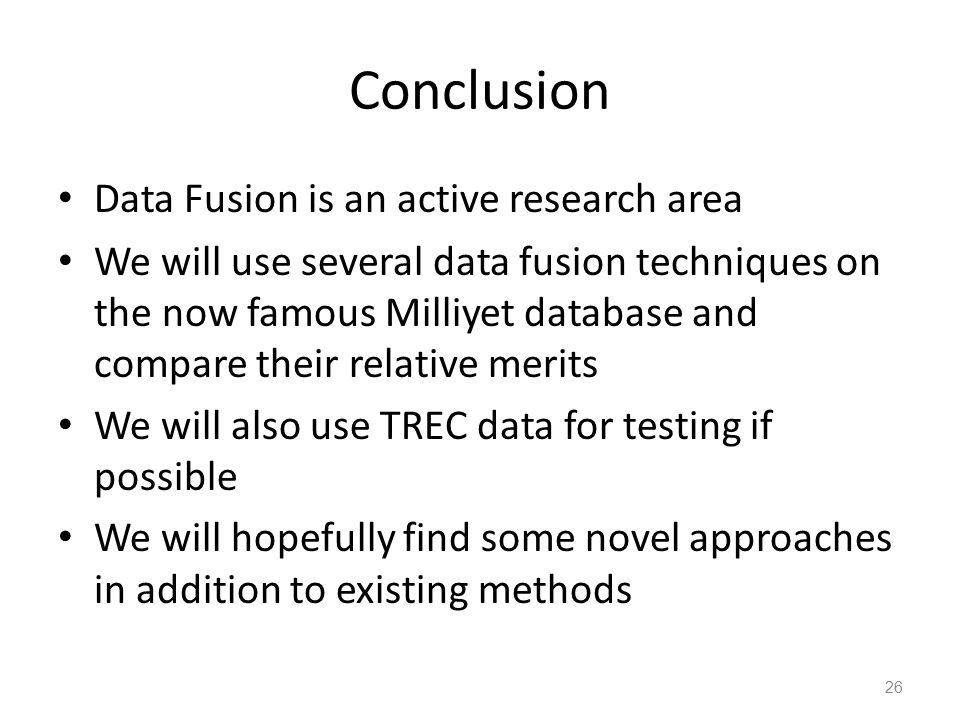 Conclusion

• Data Fusion is an active research area
• We will use several data fusion techniques on the now famous Milliyet database and compare their relative merits
• We will also use TREC data for testing if possible
• We will hopefully find some novel approaches in addition to existing methods

26